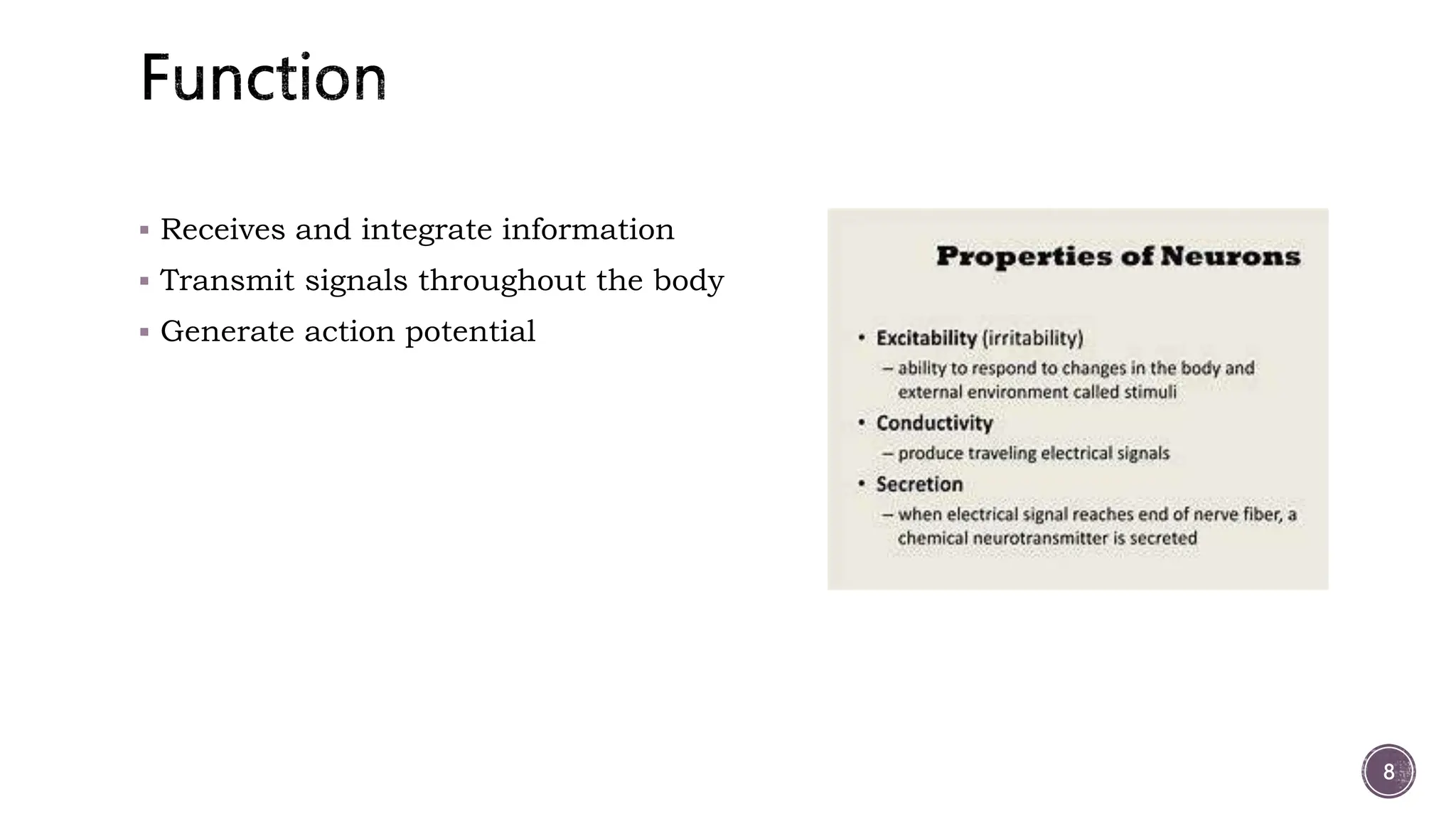 Function

▪ Receives and integrate information
▪ Transmit signals throughout the body
▪ Generate action potential

Properties of Neurons

• Excitability (irritability)
– ability to respond to changes in the body and external environment called stimuli
• Conductivity
– produce traveling electrical signals
• Secretion
– when electrical signal reaches end of nerve fiber, a chemical neurotransmitter is secreted

8